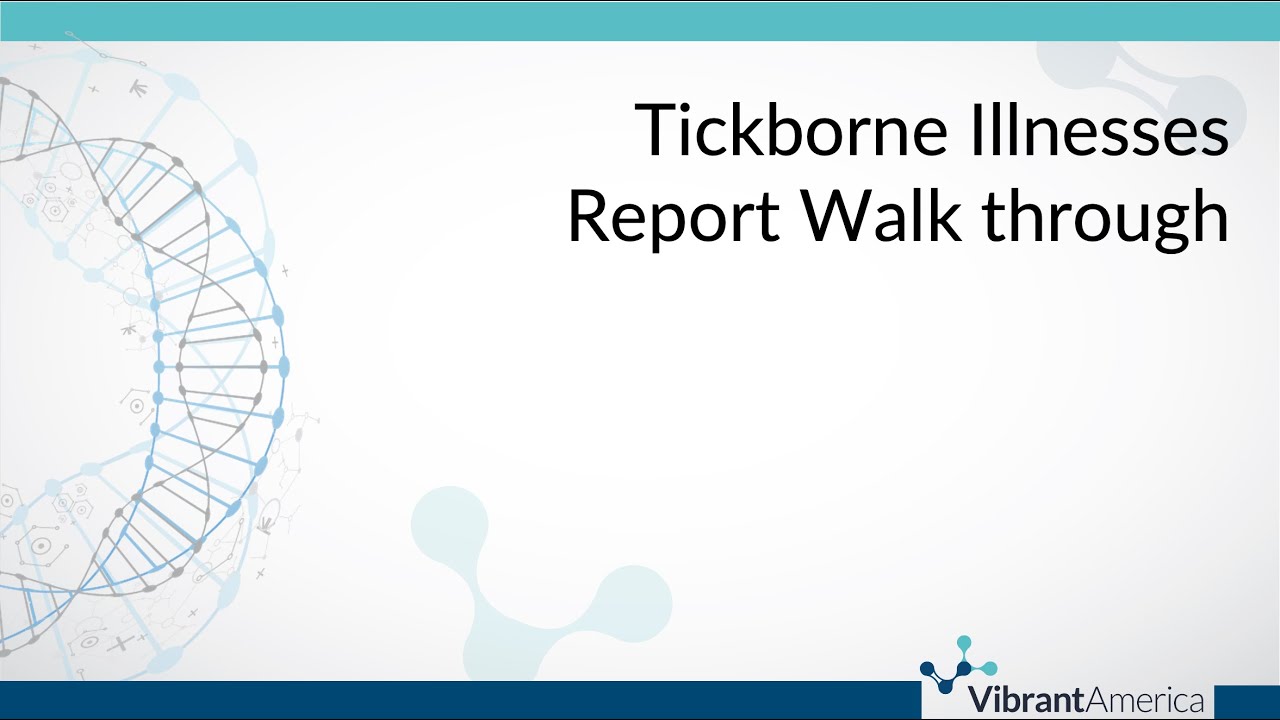 Tickborne Illnesses
Report Walk through

VibrantAmerica